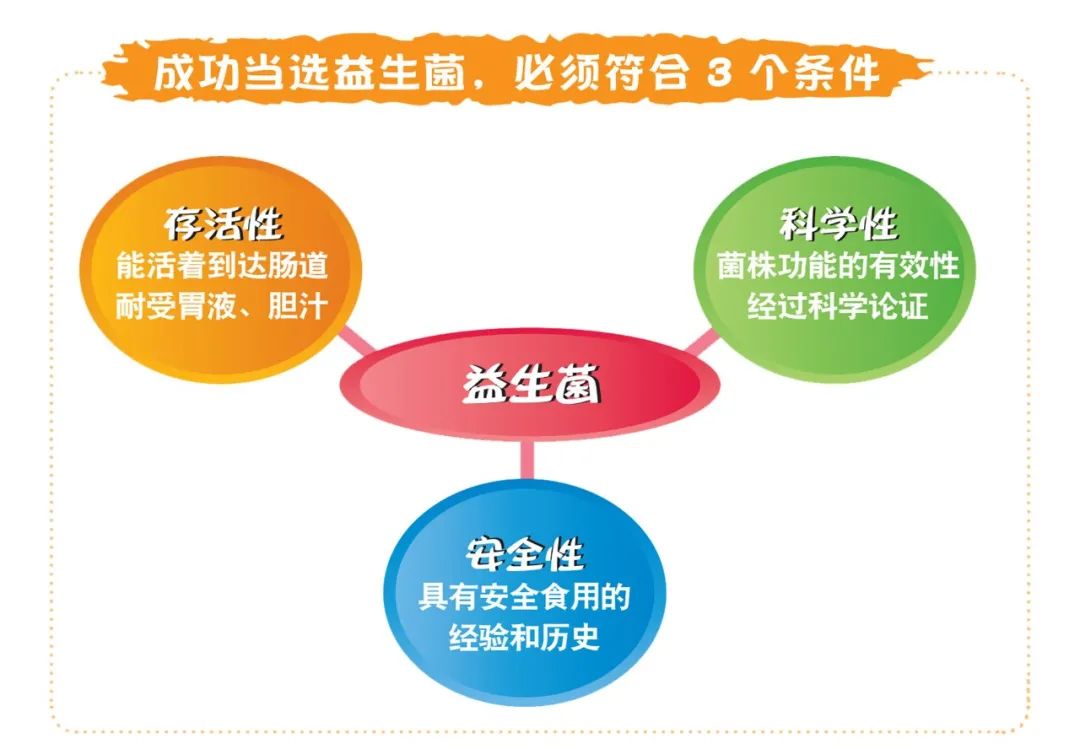 成功当选益生菌，必须符合 3 个条件

存活性
能活着到达肠道
耐受胃液、胆汁

科学性
菌株功能的有效性
经过科学论证

益生菌

安全性
具有安全食用的
经验和历史